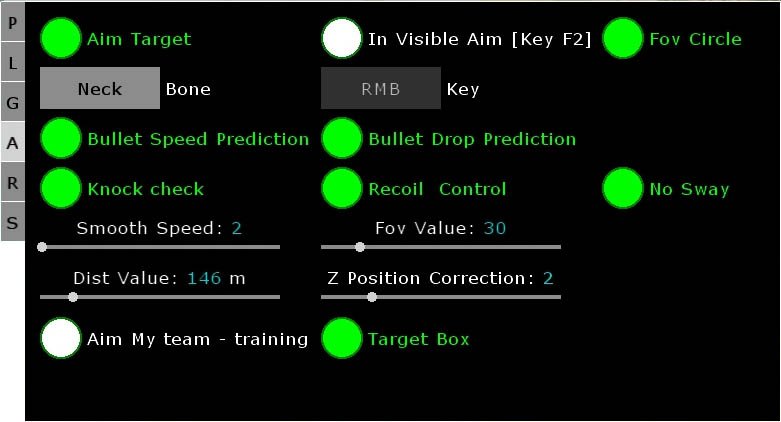 P
L
G
A
R
S

Aim Target
In Visible Aim [Key F2]
Fov Circle

Neck Bone
RMB Key

Bullet Speed Prediction
Bullet Drop Prediction

Knock check
Recoil Control
No Sway

Smooth Speed: 2
Fov Value: 30

Dist Value: 146 m
Z Position Correction: 2

Aim My team - training
Target Box